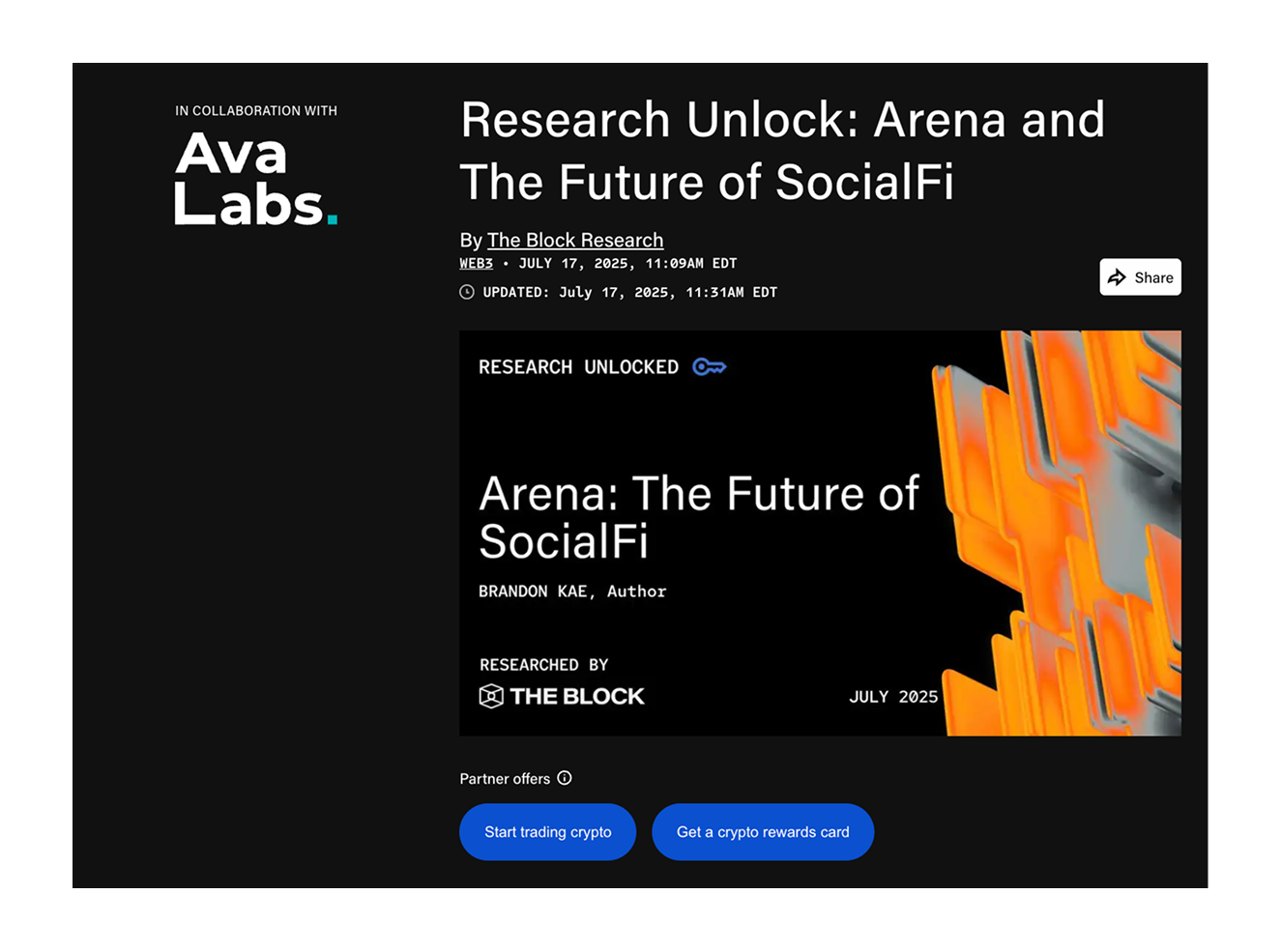 IN COLLABORATION WITH

Ava Labs.

Research Unlock: Arena and The Future of SocialFi

By The Block Research

WEB3 • JULY 17, 2025, 11:09AM EDT

UPDATED: July 17, 2025, 11:31AM EDT

Share

RESEARCH UNLOCKED

Arena: The Future of SocialFi

BRANDON KAE, Author

RESEARCHED BY

THE BLOCK

JULY 2025

Partner offers

Start trading crypto

Get a crypto rewards card